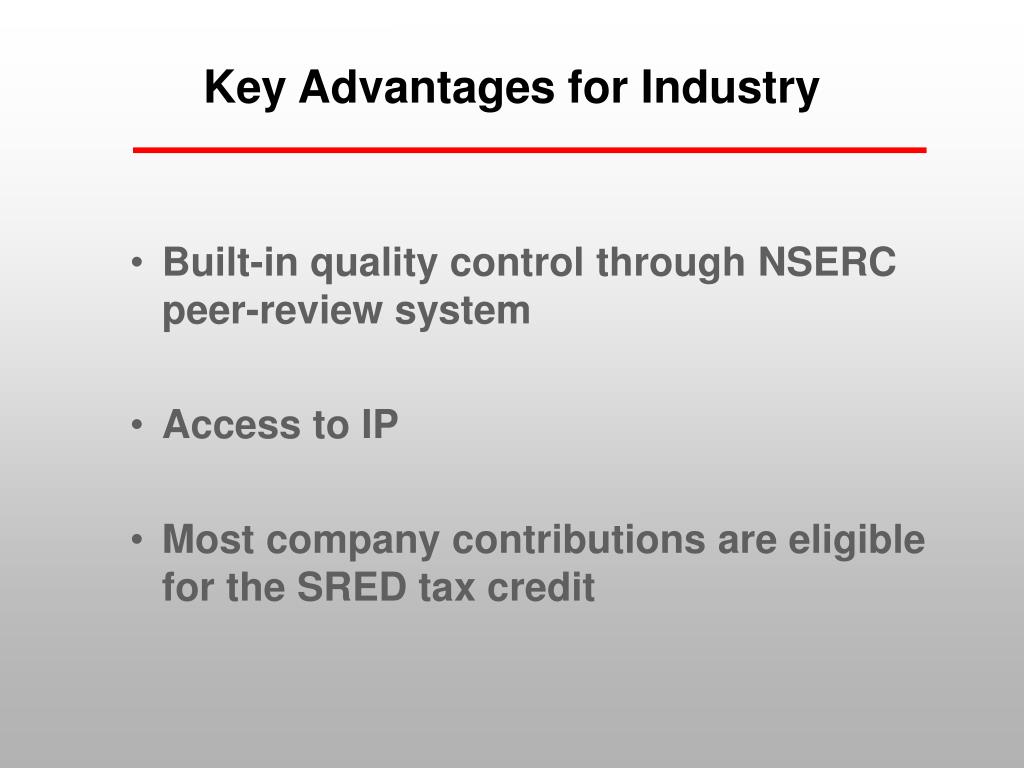 Key Advantages for Industry

• Built-in quality control through NSERC peer-review system

• Access to IP

• Most company contributions are eligible for the SRED tax credit